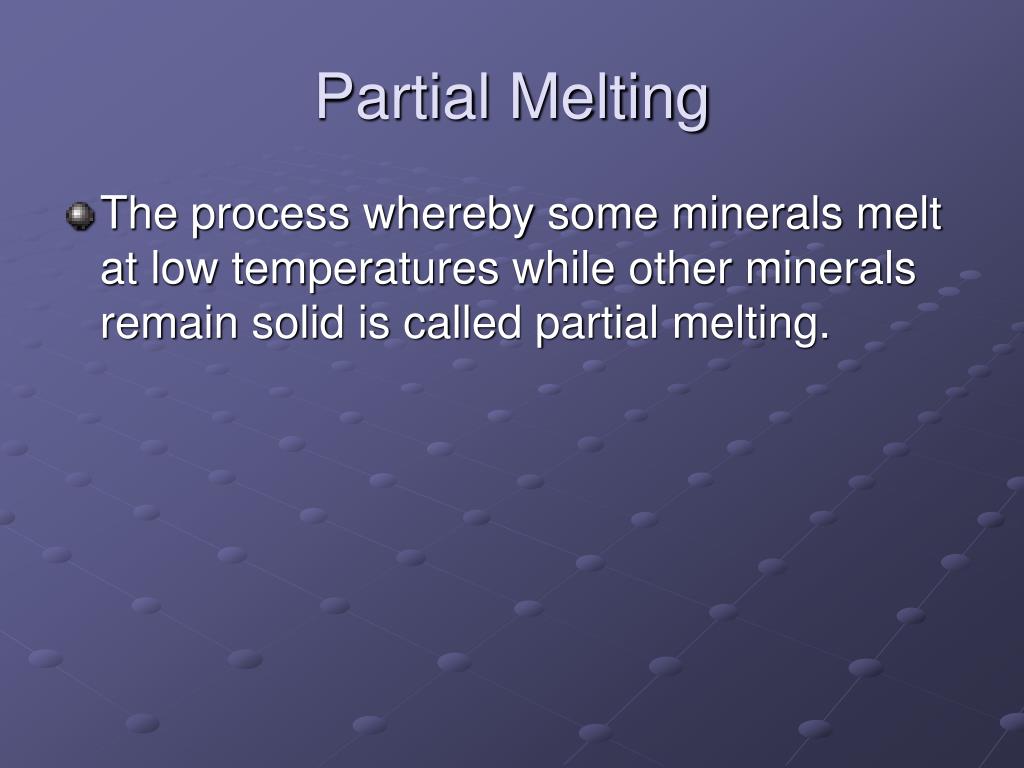 Partial Melting

The process whereby some minerals melt at low temperatures while other minerals remain solid is called partial melting.